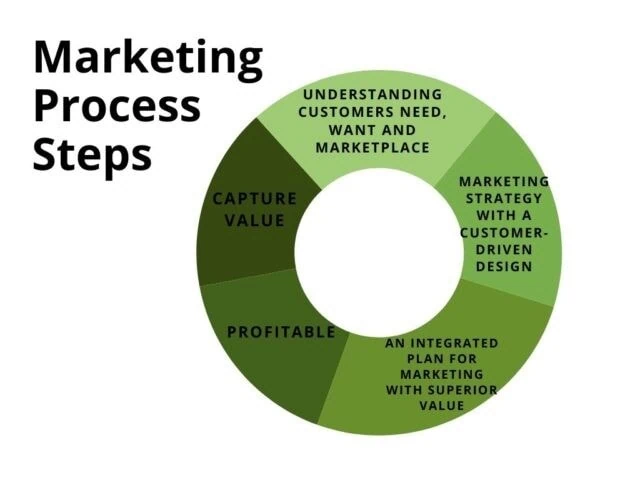 Marketing Process Steps

UNDERSTANDING CUSTOMERS NEED, WANT AND MARKETPLACE

MARKETING STRATEGY WITH A CUSTOMER-DRIVEN DESIGN

AN INTEGRATED PLAN FOR MARKETING WITH SUPERIOR VALUE

PROFITABLE

CAPTURE VALUE